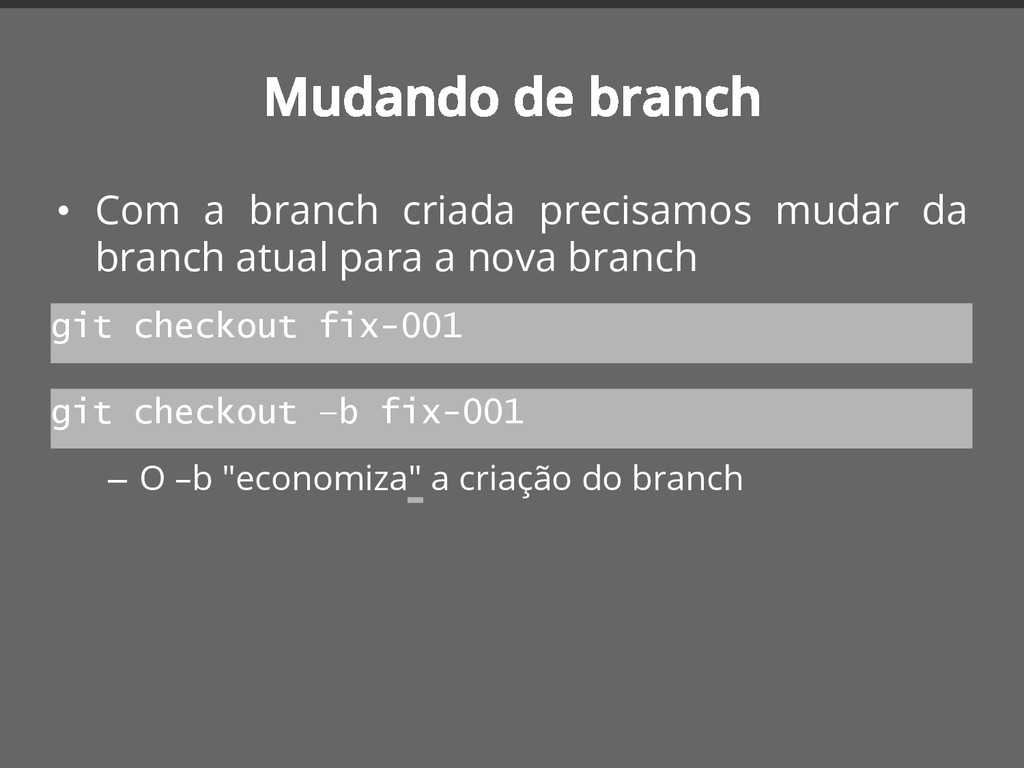 Mudando de branch

• Com a branch criada precisamos mudar da branch atual para a nova branch

git checkout fix-001

git checkout –b fix-001

– O –b "economiza" a criação do branch